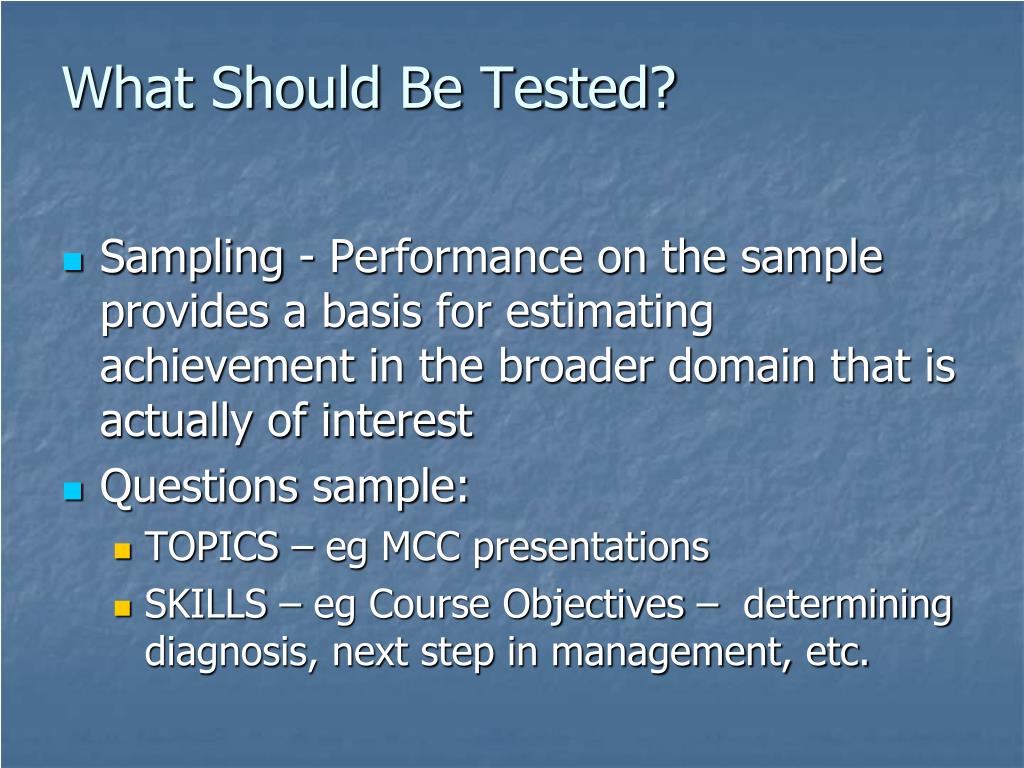 What Should Be Tested?

Sampling - Performance on the sample provides a basis for estimating achievement in the broader domain that is actually of interest

Questions sample:

TOPICS – eg MCC presentations

SKILLS – eg Course Objectives – determining diagnosis, next step in management, etc.